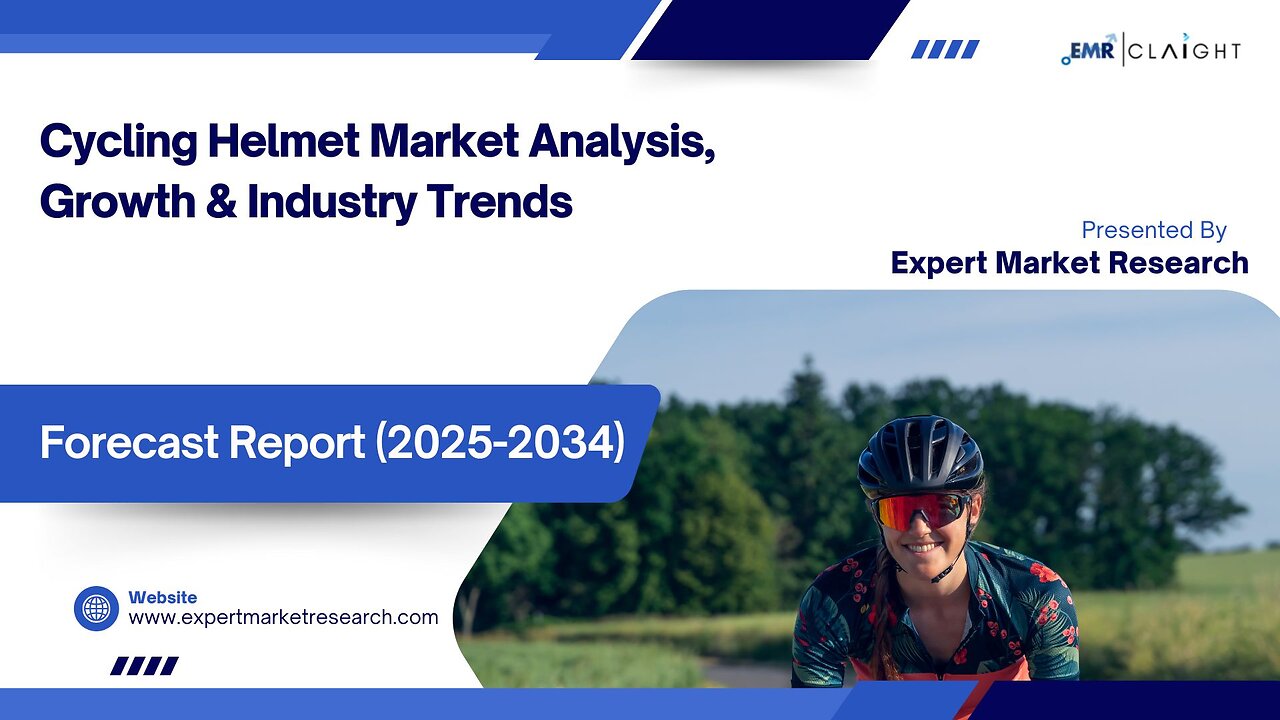 EMR | CLAIGHT

Cycling Helmet Market Analysis, Growth & Industry Trends

Presented By
Expert Market Research

Forecast Report (2025-2034)

Website
www.expertmarketresearch.com